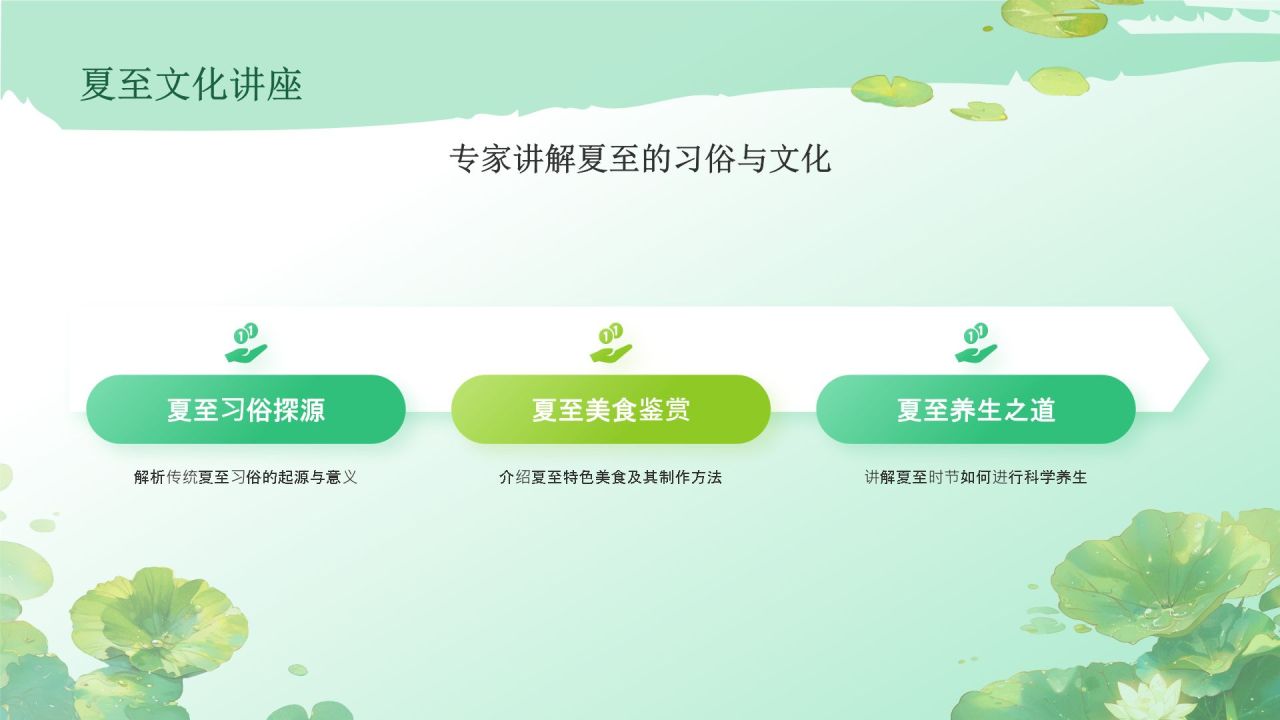 夏至文化讲座

专家讲解夏至的习俗与文化

夏至习俗探源

解析传统夏至习俗的起源与意义

夏至美食鉴赏

介绍夏至特色美食及其制作方法

夏至养生之道

讲解夏至时节如何进行科学养生